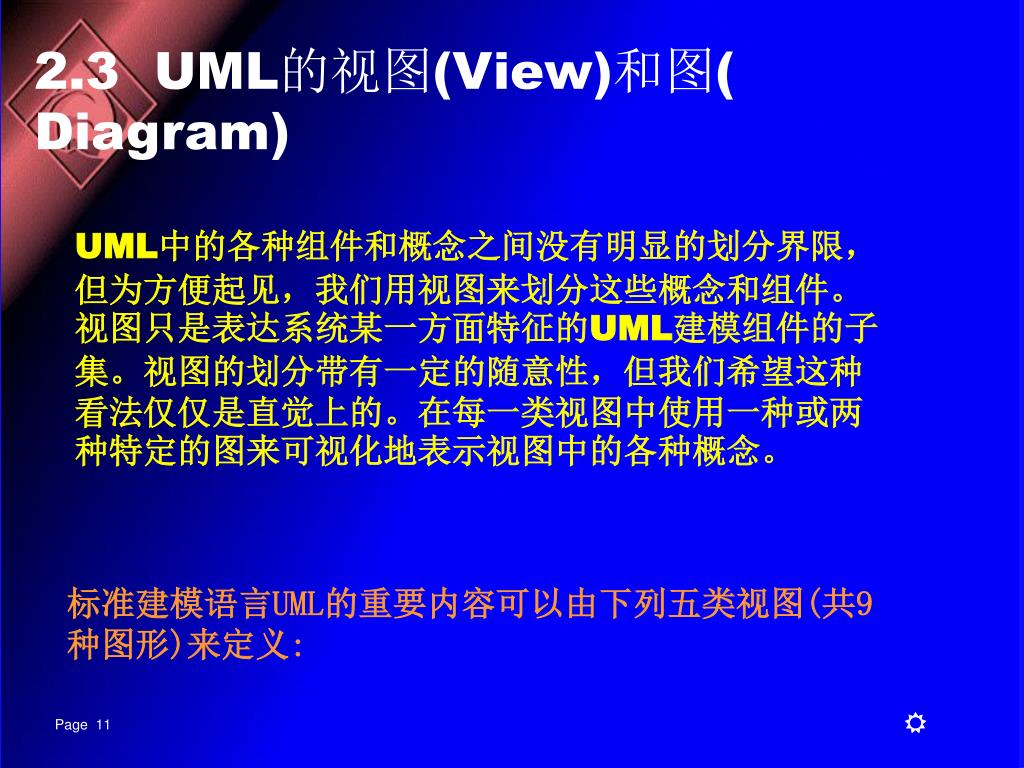 2.3 UML的视图(View)和图(Diagram)

UML中的各种组件和概念之间没有明显的划分界限，但为方便起见，我们用视图来划分这些概念和组件。视图只是表达系统某一方面特征的UML建模组件的子集。视图的划分带有一定的随意性，但我们希望这种看法仅仅是直觉上的。在每一类视图中使用一种或两种特定的图来可视化地表示视图中的各种概念。

标准建模语言UML的重要内容可以由下列五类视图(共9种图形)来定义:

Page 11